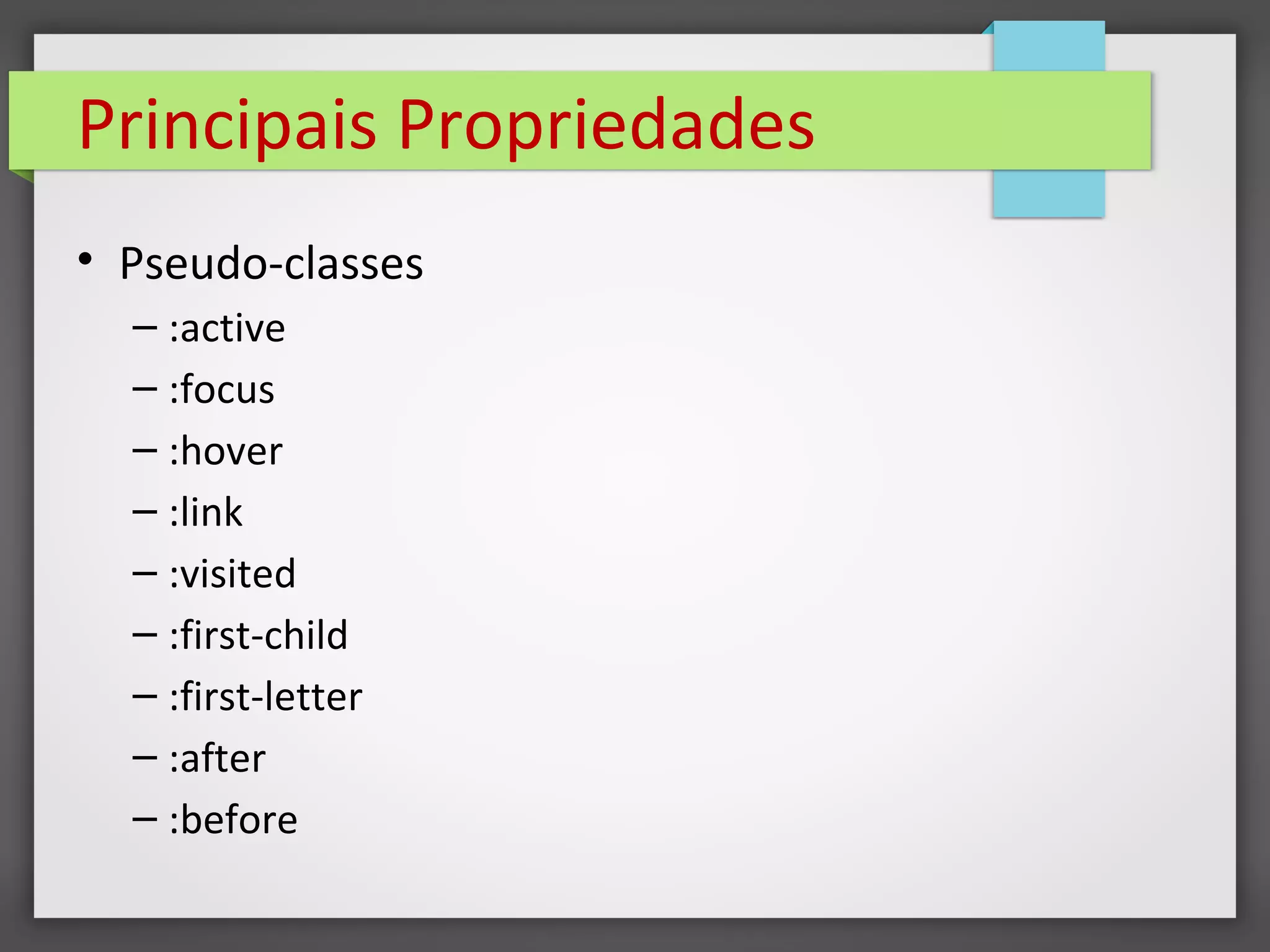 Principais Propriedades

• Pseudo-classes
– :active
– :focus
– :hover
– :link
– :visited
– :first-child
– :first-letter
– :after
– :before